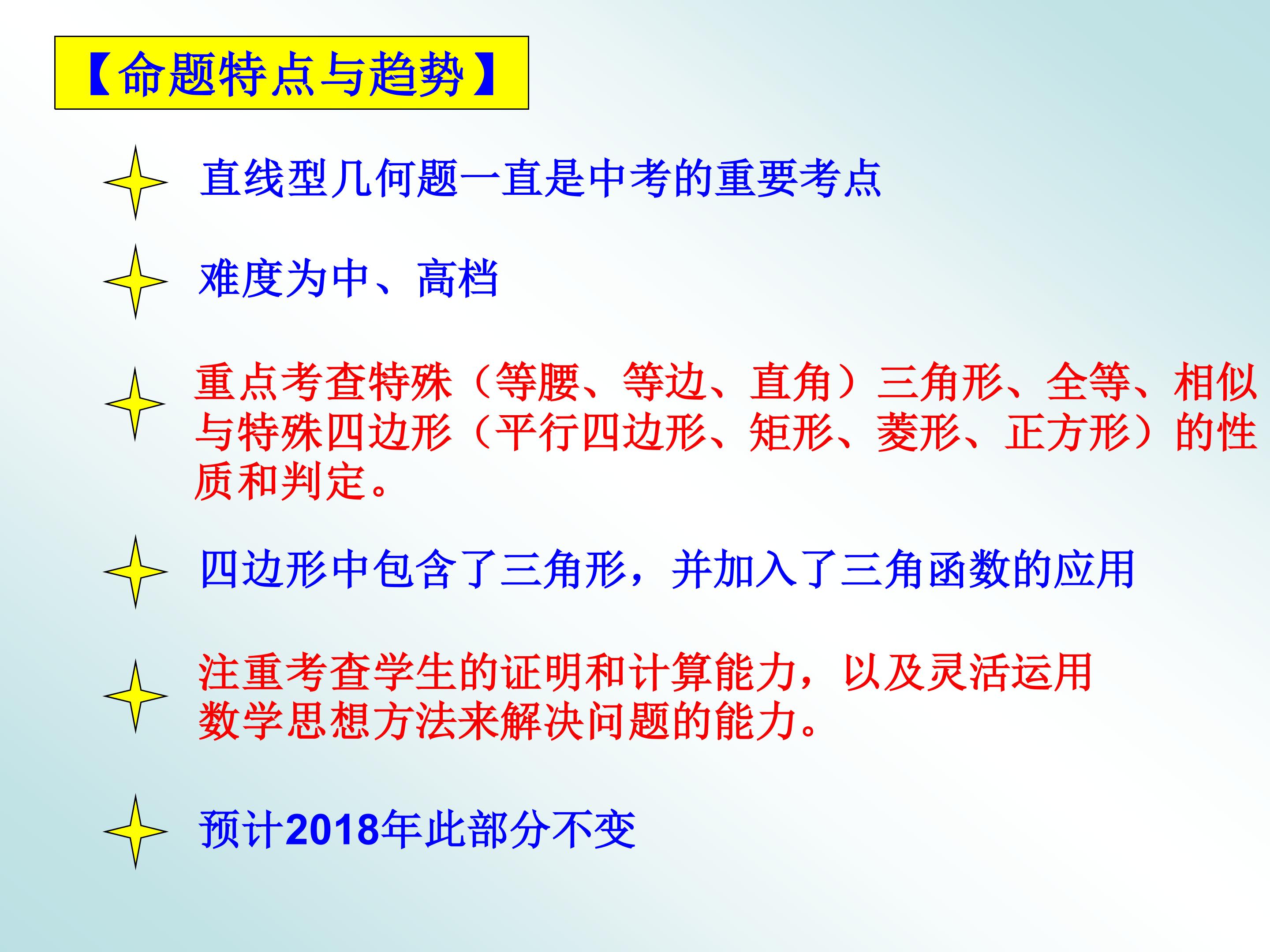 【命题特点与趋势】

直线型几何题一直是中考的重要考点

难度为中、高档

重点考查特殊（等腰、等边、直角）三角形、全等、相似与特殊四边形（平行四边形、矩形、菱形、正方形）的性质和判定。

四边形中包含了三角形，并加入了三角函数的应用

注重考查学生的证明和计算能力，以及灵活运用数学思想方法来解决问题的能力。

预计2018年此部分不变